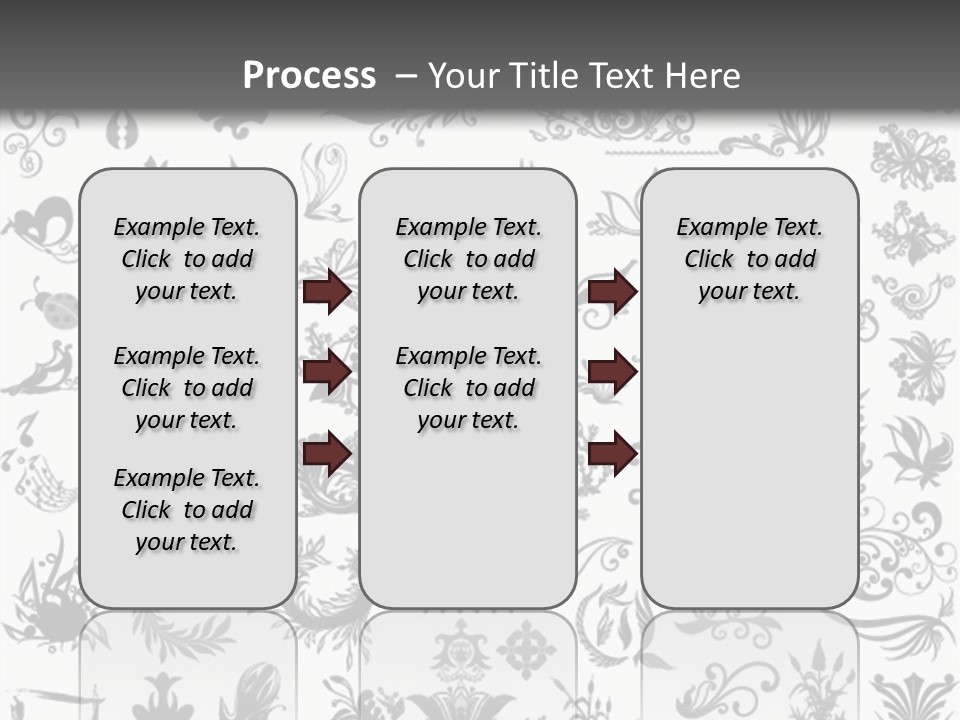 Process – Your Title Text Here

Example Text. Click to add your text.

Example Text. Click to add your text.

Example Text. Click to add your text.

Example Text. Click to add your text.

Example Text. Click to add your text.

Example Text. Click to add your text.